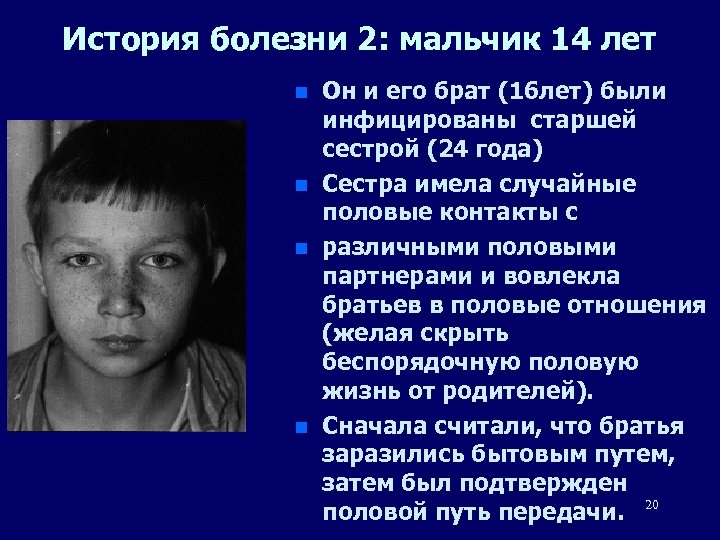 История болезни 2: мальчик 14 лет

- Он и его брат (16лет) были инфицированы старшей сестрой (24 года)
- Сестра имела случайные половые контакты с
- различными половыми партнерами и вовлекла братьев в половые отношения (желая скрыть беспорядочную половую жизнь от родителей).
- Сначала считали, что братья заразились бытовым путем, затем был подтвержден половой путь передачи.

20